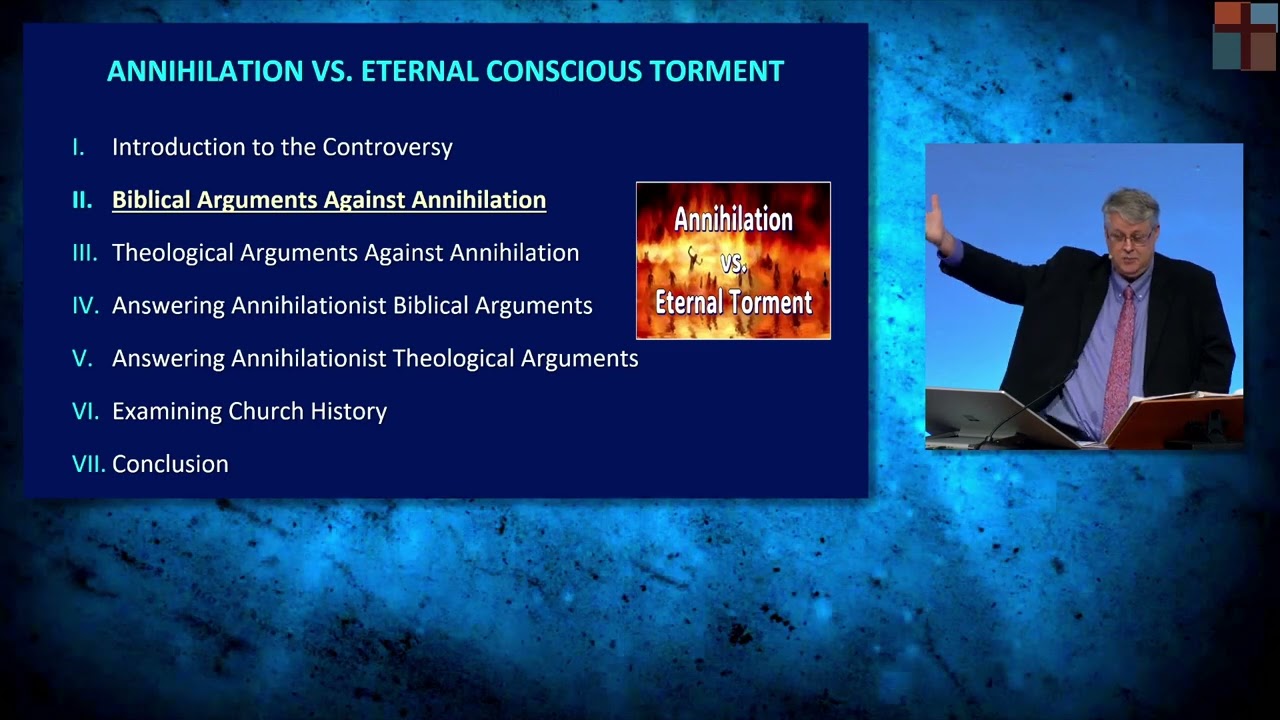 ANNIHILATION VS. ETERNAL CONSCIOUS TORMENT

I. Introduction to the Controversy

II. Biblical Arguments Against Annihilation

III. Theological Arguments Against Annihilation

IV. Answering Annihilationist Biblical Arguments

V. Answering Annihilationist Theological Arguments

VI. Examining Church History

VII. Conclusion

Annihilation vs. Eternal Torment